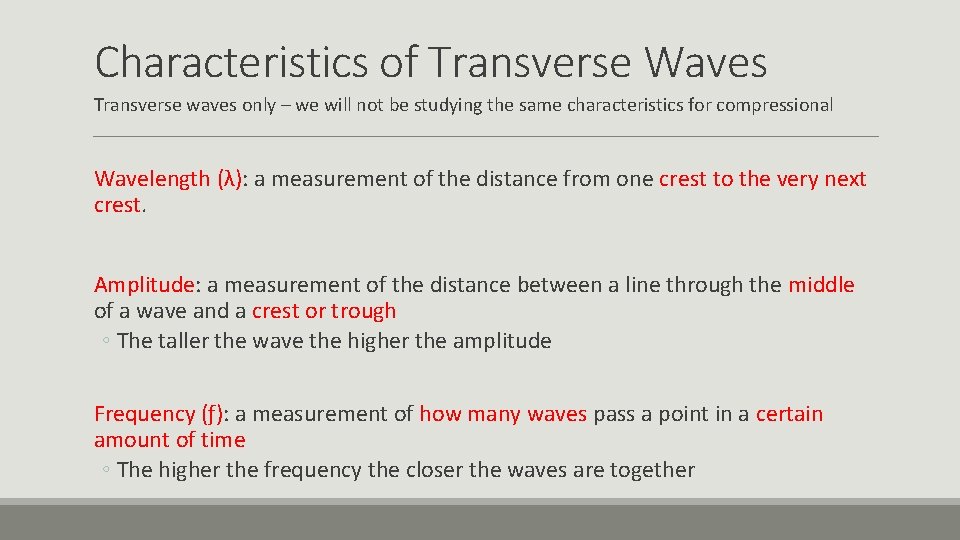 Characteristics of Transverse Waves

Transverse waves only – we will not be studying the same characteristics for compressional

Wavelength (λ): a measurement of the distance from one crest to the very next crest.

Amplitude: a measurement of the distance between a line through the middle of a wave and a crest or trough

◦ The taller the wave the higher the amplitude

Frequency (ƒ): a measurement of how many waves pass a point in a certain amount of time

◦ The higher the frequency the closer the waves are together